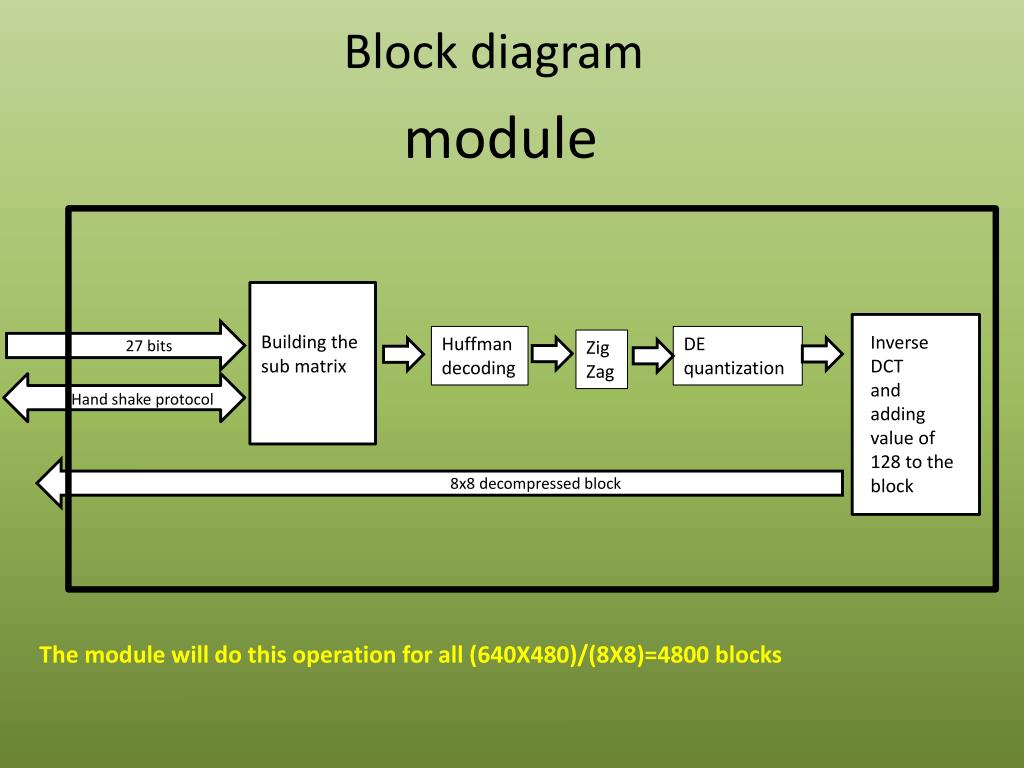 Block diagram

module

27 bits

Hand shake protocol

Building the sub matrix

Huffman decoding

Zig Zag

DE quantization

Inverse DCT and adding value of 128 to the block

8x8 decompressed block

The module will do this operation for all (640X480)/(8X8)=4800 blocks